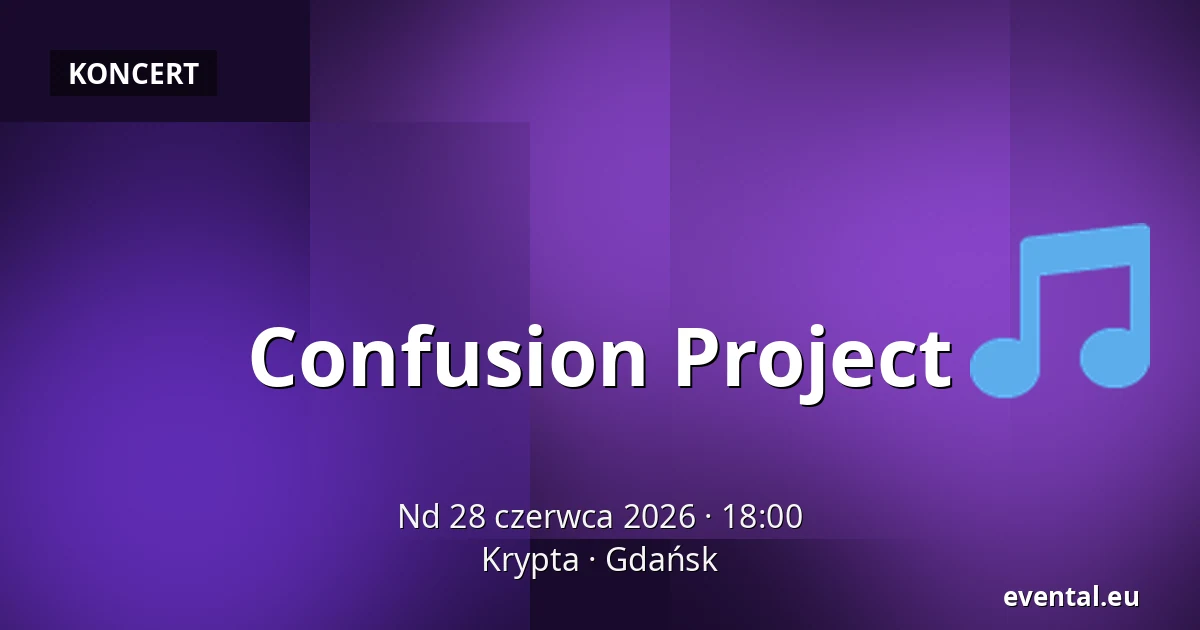 KONCERT

Confusion Project

Nd 28 czerwca 2026 · 18:00
Krypta · Gdańsk

evental.eu